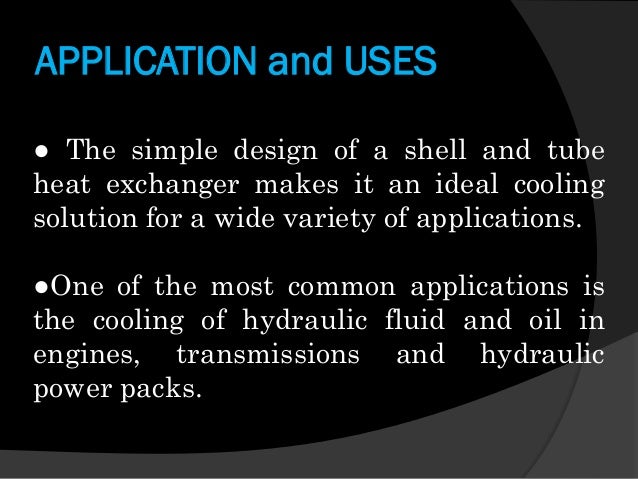 APPLICATION and USES

● The simple design of a shell and tube heat exchanger makes it an ideal cooling solution for a wide variety of applications.

●One of the most common applications is the cooling of hydraulic fluid and oil in engines, transmissions and hydraulic power packs.